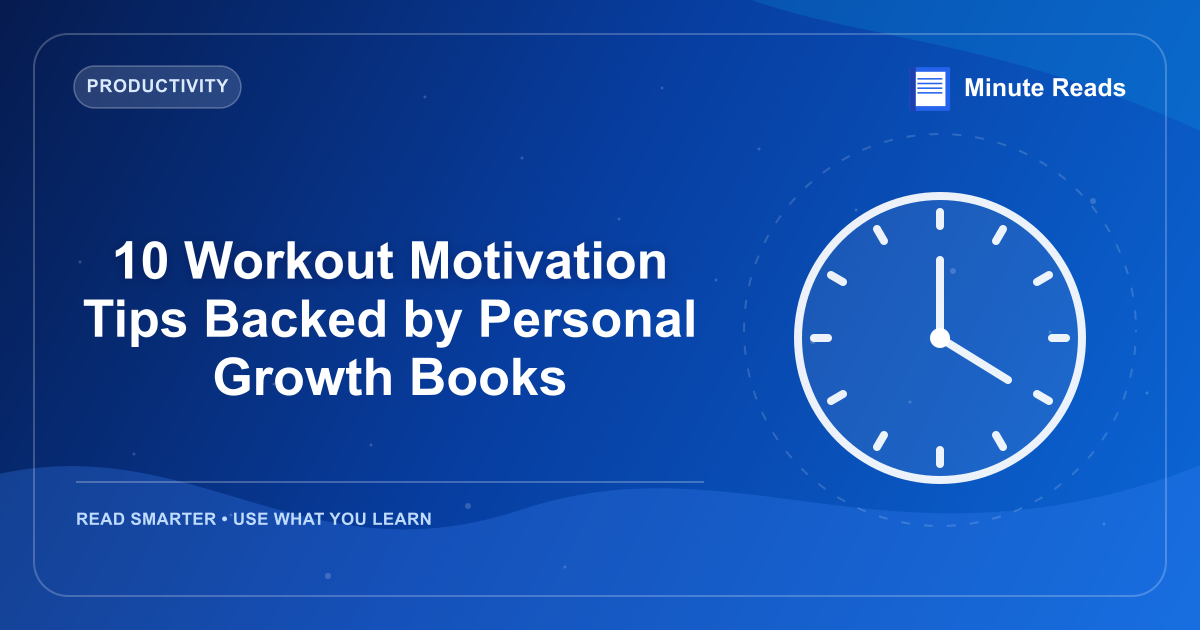 PRODUCTIVITY

Minute Reads

10 Workout Motivation Tips Backed by Personal Growth Books

READ SMARTER • USE WHAT YOU LEARN